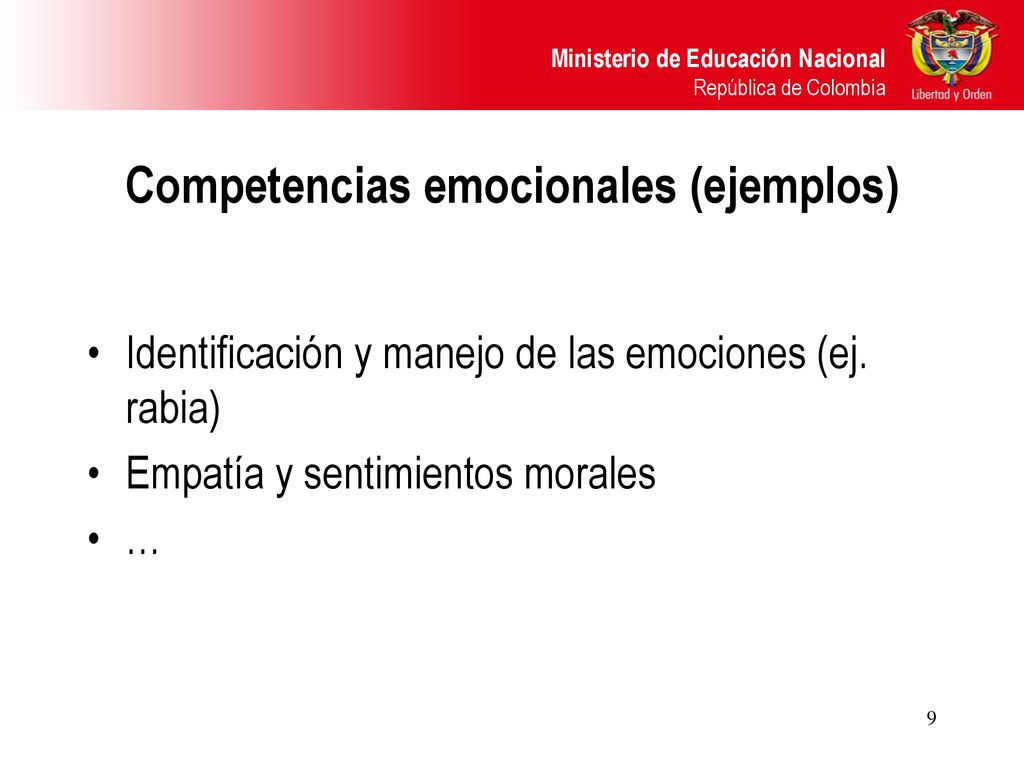 Ministerio de Educación Nacional
República de Colombia

Libertad y Orden

Competencias emocionales (ejemplos)

• Identificación y manejo de las emociones (ej. rabia)
• Empatía y sentimientos morales
• …

9